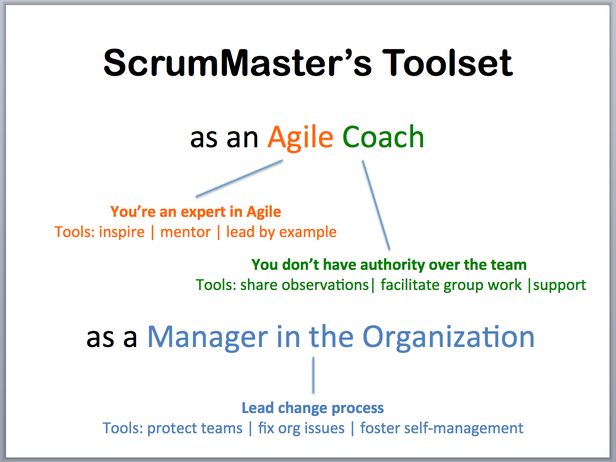 ScrumMaster's Toolset

as an Agile Coach

You're an expert in Agile
Tools: inspire | mentor | lead by example

You don't have authority over the team
Tools: share observations| facilitate group work |support

as a Manager in the Organization

Lead change process
Tools: protect teams | fix org issues | foster self-management